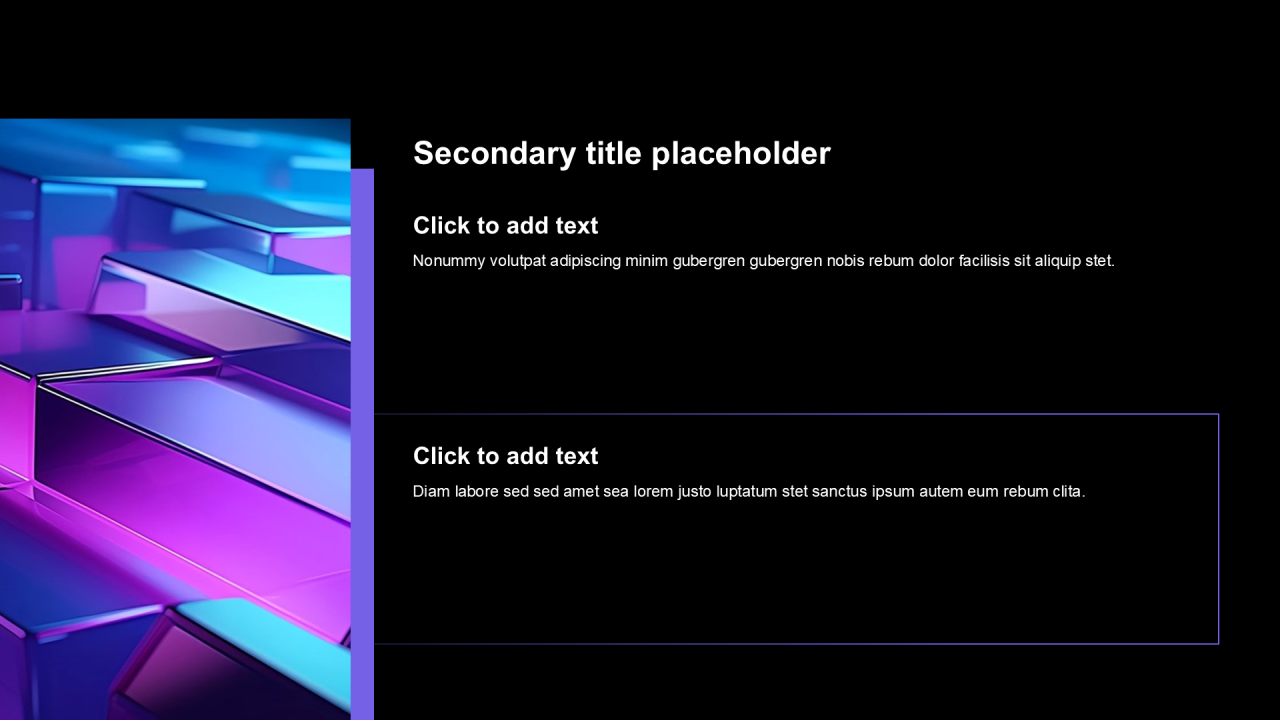 Secondary title placeholder

Click to add text

Nonummy volutpat adipiscing minim gubergren gubergren nobis rebum dolor facilisis sit aliquip stet.

Click to add text

Diam labore sed sed amet sea lorem justo luptatum stet sanctus ipsum autem eum rebum clita.